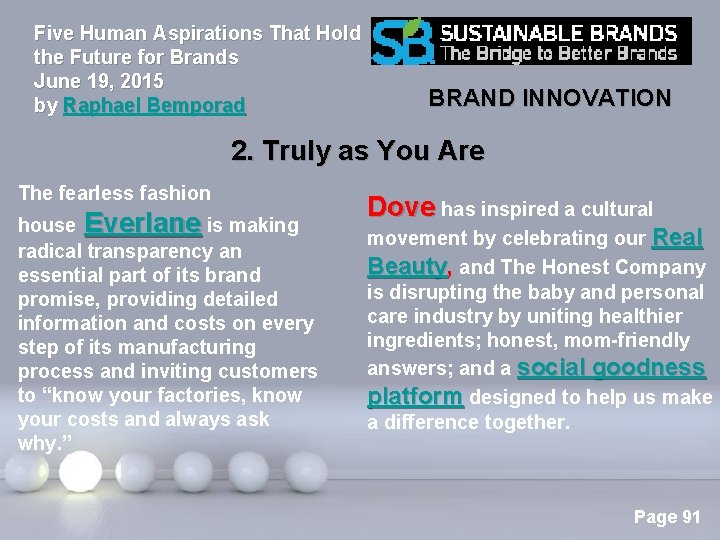 Five Human Aspirations That Hold the Future for Brands
June 19, 2015
by Raphael Bemporad

SB SUSTAINABLE BRANDS
The Bridge to Better Brands

BRAND INNOVATION

2. Truly as You Are

The fearless fashion house Everlane is making radical transparency an essential part of its brand promise, providing detailed information and costs on every step of its manufacturing process and inviting customers to “know your factories, know your costs and always ask why.”

Dove has inspired a cultural movement by celebrating our Real Beauty, and The Honest Company is disrupting the baby and personal care industry by uniting healthier ingredients; honest, mom-friendly answers; and a social goodness platform designed to help us make a difference together.

Page 91